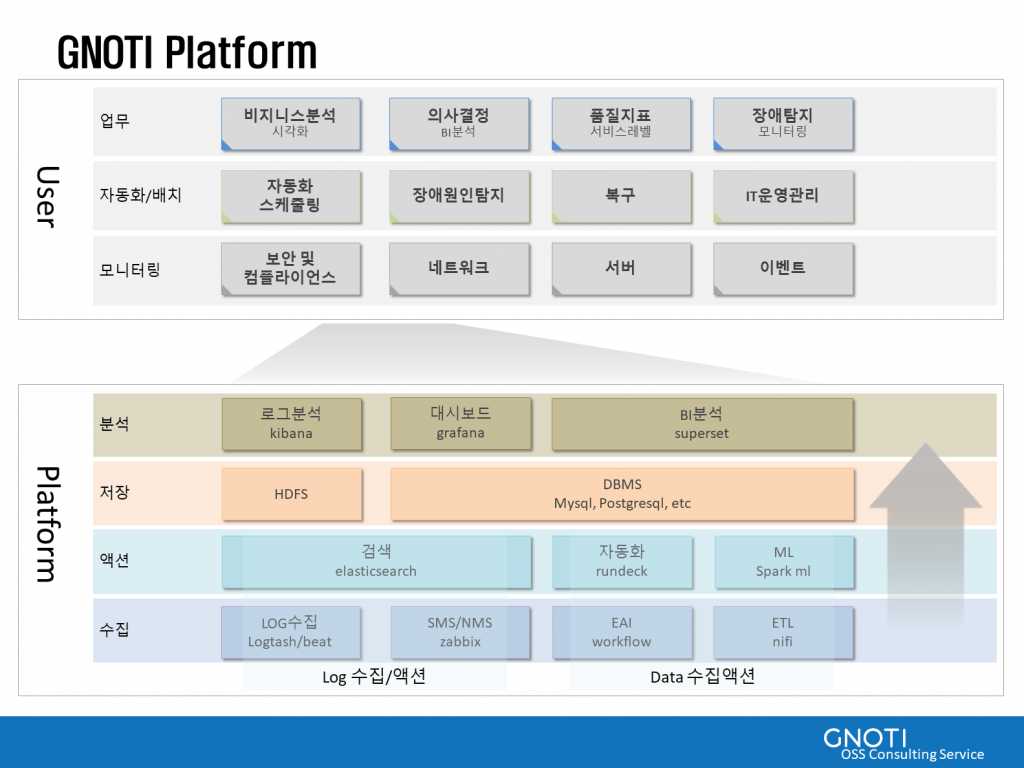 GNOTI Platform

User

업무
비지니스분석
시각화
의사결정
BI분석
품질지표
서비스레벨
장애탐지
모니터링

자동화/배치
자동화
스케쥴링
장애원인탐지
복구
IT운영관리

모니터링
보안 및
컴플라이언스
네트워크
서버
이벤트

Platform

분석
로그분석
kibana
대시보드
grafana
BI분석
superset

저장
HDFS
DBMS
Mysql, Postgresql, etc

액션
검색
elasticsearch
자동화
rundeck
ML
Spark ml

수집
LOG수집
Logtash/beat
SMS/NMS
zabbix
EAI
workflow
ETL
nifi

Log 수집/액션
Data 수집액션

GNOTI
OSS Consulting Service